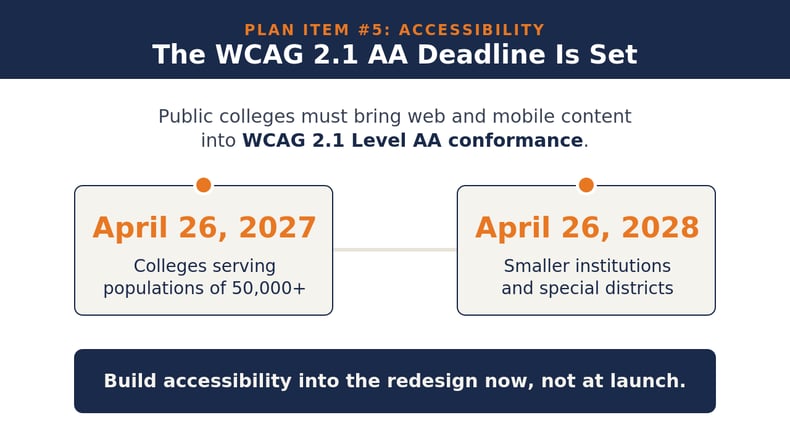 PLAN ITEM #5: ACCESSIBILITY
The WCAG 2.1 AA Deadline Is Set

Public colleges must bring web and mobile content into WCAG 2.1 Level AA conformance.

April 26, 2027
Colleges serving populations of 50,000+

April 26, 2028
Smaller institutions and special districts

Build accessibility into the redesign now, not at launch.